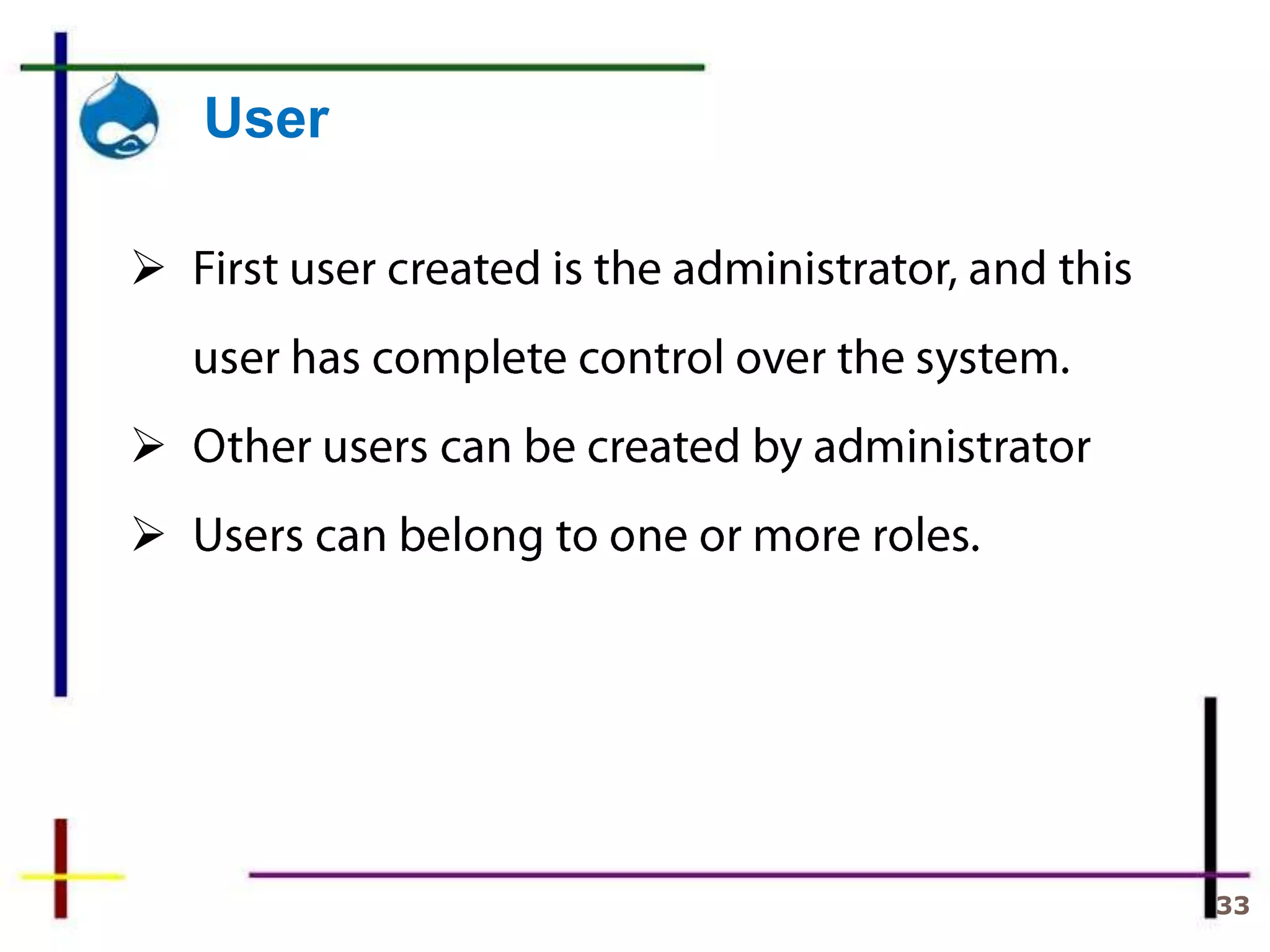 User

➢ First user created is the administrator, and this user has complete control over the system.

➢ Other users can be created by administrator

➢ Users can belong to one or more roles.

33